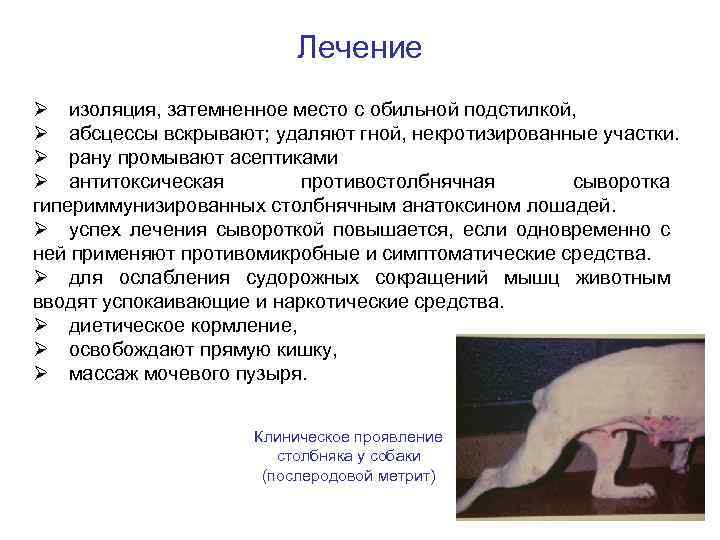 Лечение

➢ изоляция, затемненное место с обильной подстилкой,
➢ абсцессы вскрывают; удаляют гной, некротизированные участки.
➢ рану промывают асептиками
➢ антитоксическая противостолбнячная сыворотка гипериммунизированных столбнячным анатоксином лошадей.
➢ успех лечения сывороткой повышается, если одновременно с ней применяют противомикробные и симптоматические средства.
➢ для ослабления судорожных сокращений мышц животным вводят успокаивающие и наркотические средства.
➢ диетическое кормление,
➢ освобождают прямую кишку,
➢ массаж мочевого пузыря.

Клиническое проявление столбняка у собаки (послеродовой метрит)